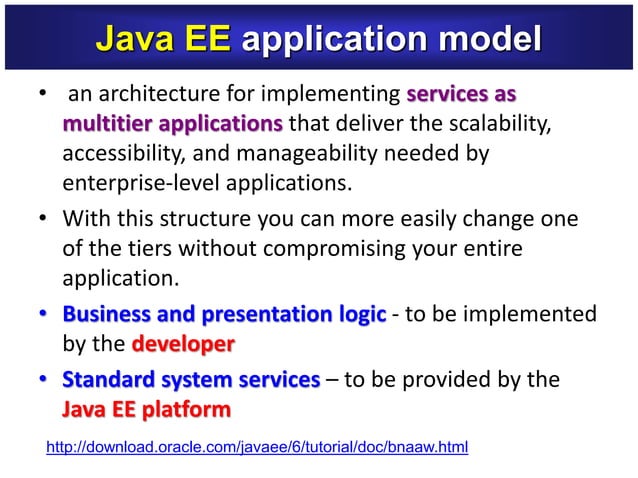 Java EE application model

• an architecture for implementing services as multitier applications that deliver the scalability, accessibility, and manageability needed by enterprise-level applications.

• With this structure you can more easily change one of the tiers without compromising your entire application.

• Business and presentation logic - to be implemented by the developer

• Standard system services – to be provided by the Java EE platform

http://download.oracle.com/javaee/6/tutorial/doc/bnaaw.html